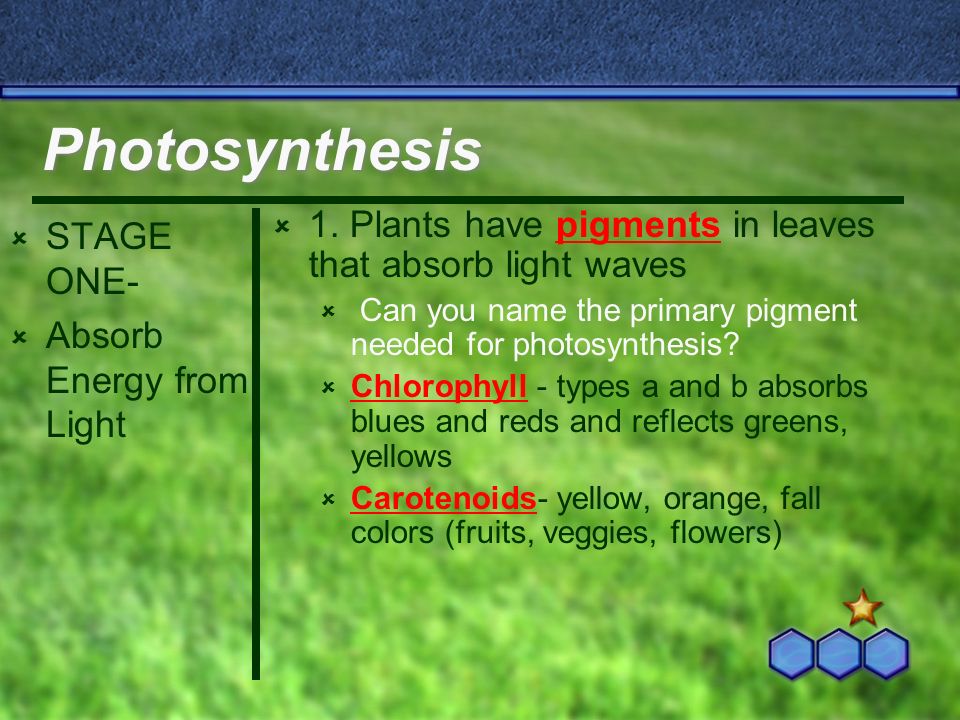 Photosynthesis

STAGE ONE-

Absorb Energy from Light

1. Plants have pigments in leaves that absorb light waves

Can you name the primary pigment needed for photosynthesis?

Chlorophyll - types a and b absorbs blues and reds and reflects greens, yellows

Carotenoids- yellow, orange, fall colors (fruits, veggies, flowers)